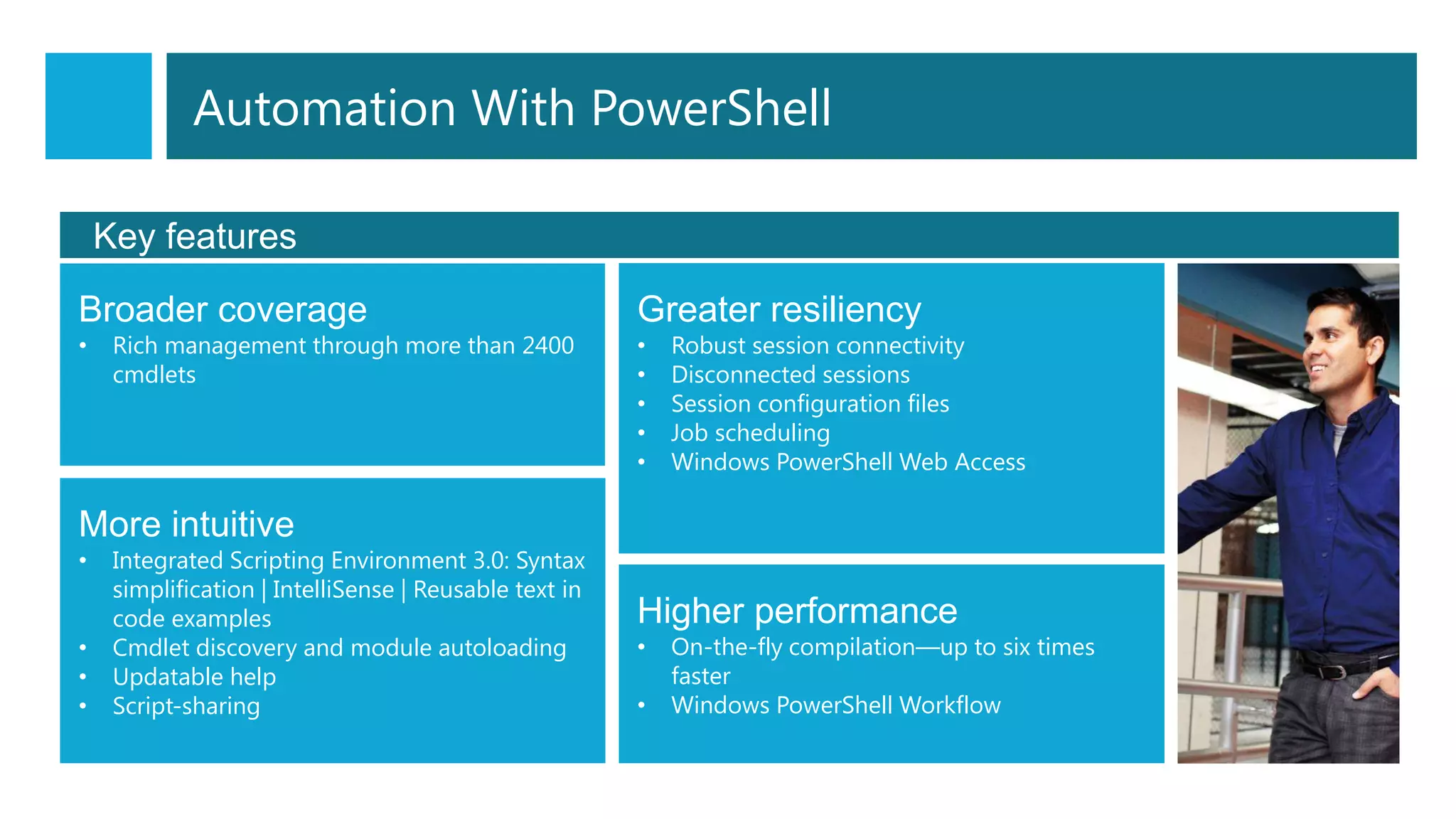 Automation With PowerShell

Key features

Broader coverage
• Rich management through more than 2400 cmdlets

More intuitive
• Integrated Scripting Environment 3.0: Syntax simplification | IntelliSense | Reusable text in code examples
• Cmdlet discovery and module autoloading
• Updatable help
• Script-sharing

Greater resiliency
• Robust session connectivity
• Disconnected sessions
• Session configuration files
• Job scheduling
• Windows PowerShell Web Access

Higher performance
• On-the-fly compilation—up to six times faster
• Windows PowerShell Workflow